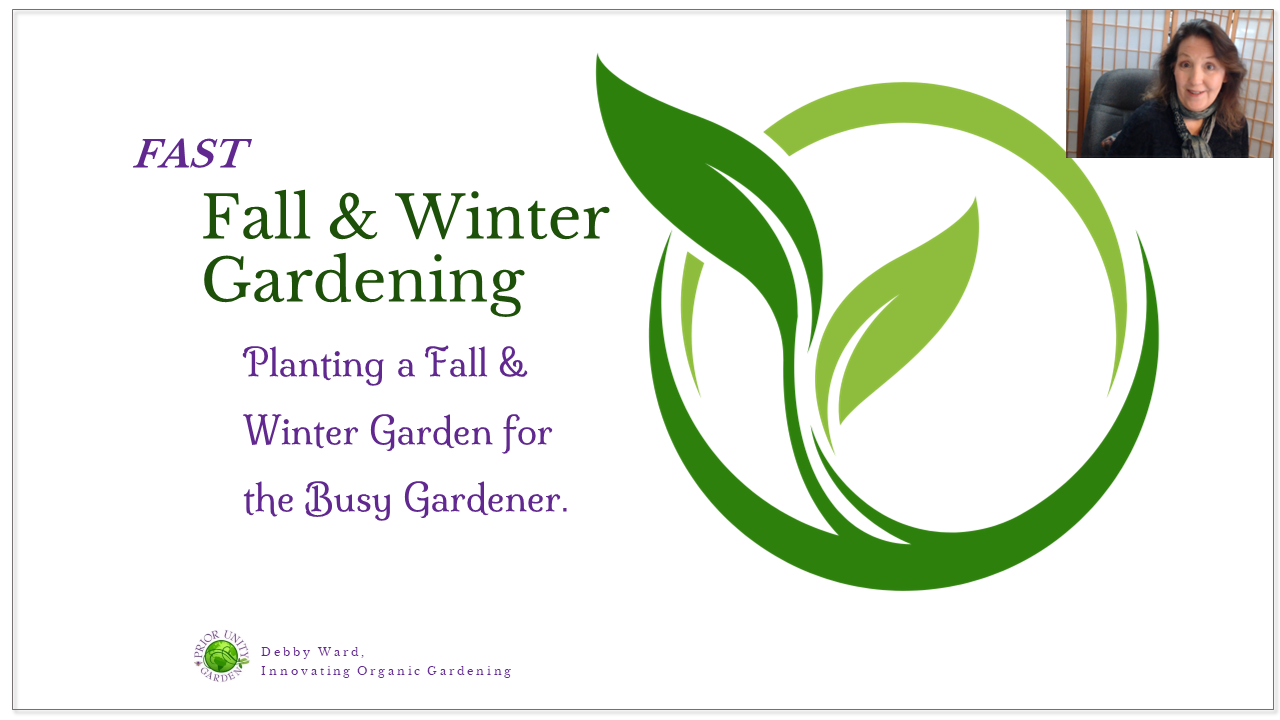 FAST

Fall & Winter Gardening

Planting a Fall & Winter Garden for the Busy Gardener.

PRIOR UNITY GARDEN

Debby Ward,
Innovating Organic Gardening